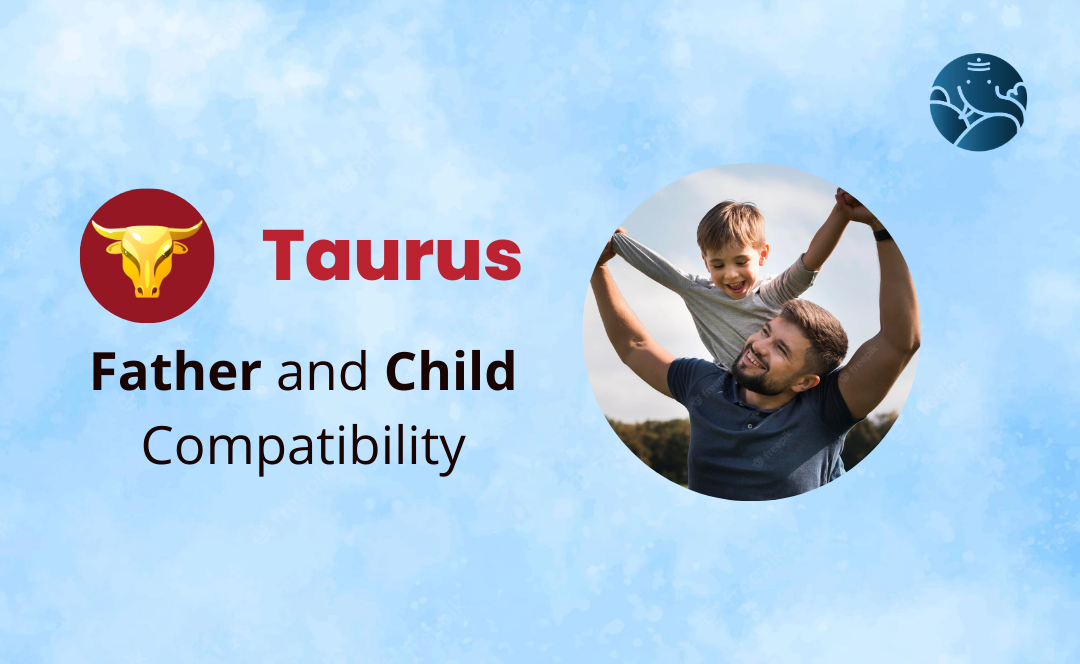 Taurus

Father and Child Compatibility